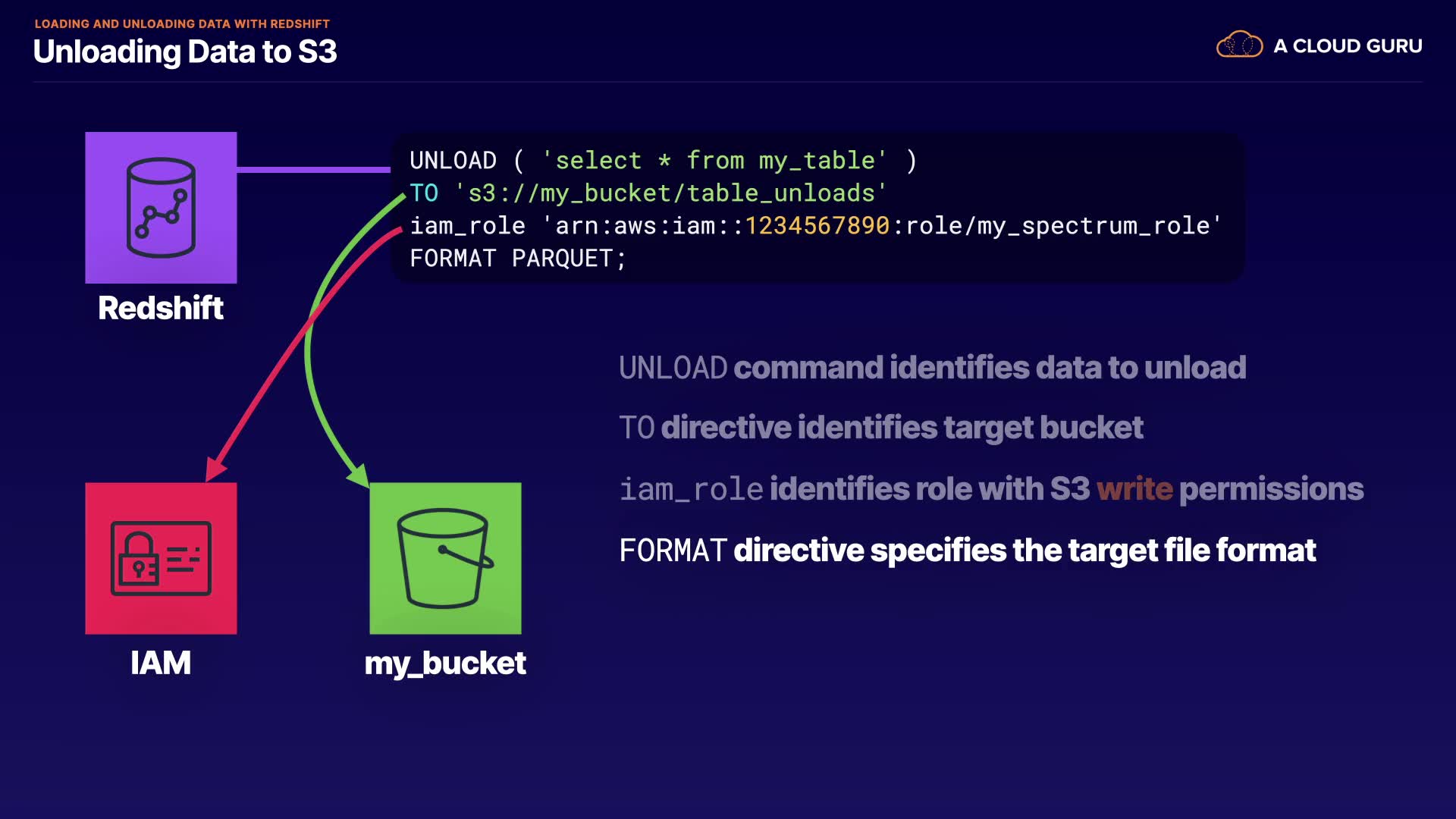 LOADING AND UNLOADING DATA WITH REDSHIFT
Unloading Data to S3

A CLOUD GURU

Redshift

UNLOAD ( 'select * from my_table' )
TO 's3://my_bucket/table_unloads'
iam_role 'arn:aws:iam::1234567890:role/my_spectrum_role'
FORMAT PARQUET;

UNLOAD command identifies data to unload

TO directive identifies target bucket

iam_role identifies role with S3 write permissions

FORMAT directive specifies the target file format

IAM

my_bucket